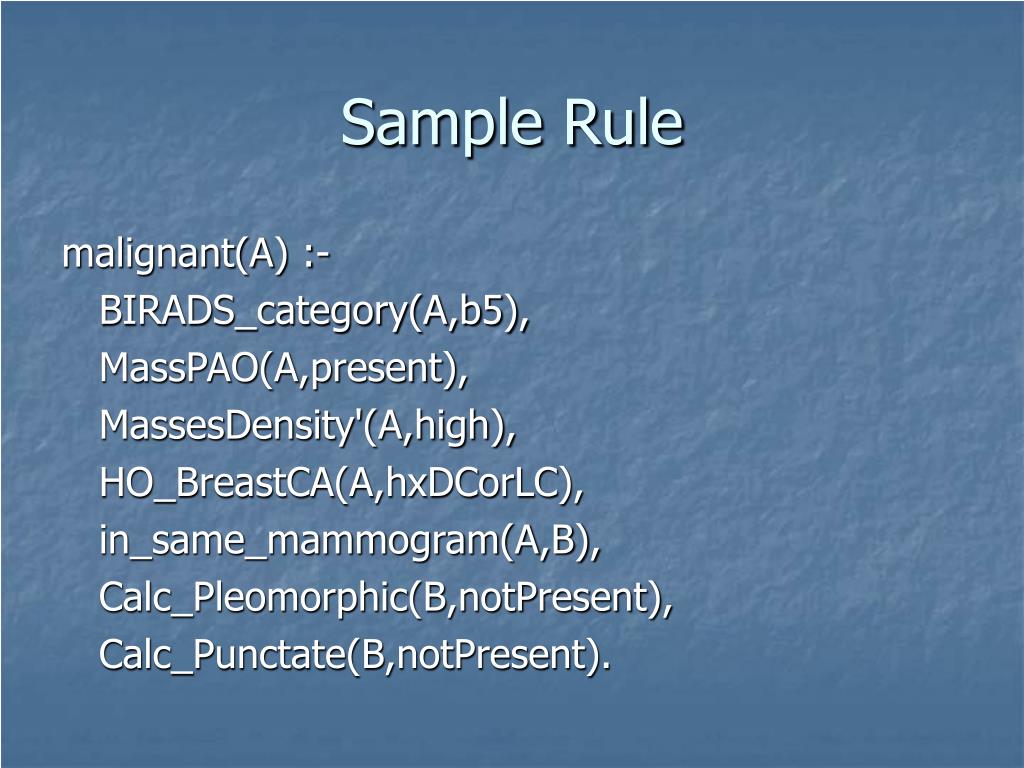 Sample Rule

malignant(A) :-
BIRADS_category(A,b5),
MassPAO(A,present),
MassesDensity'(A,high),
HO_BreastCA(A,hxDCorLC),
in_same_mammogram(A,B),
Calc_Pleomorphic(B,notPresent),
Calc_Punctate(B,notPresent).